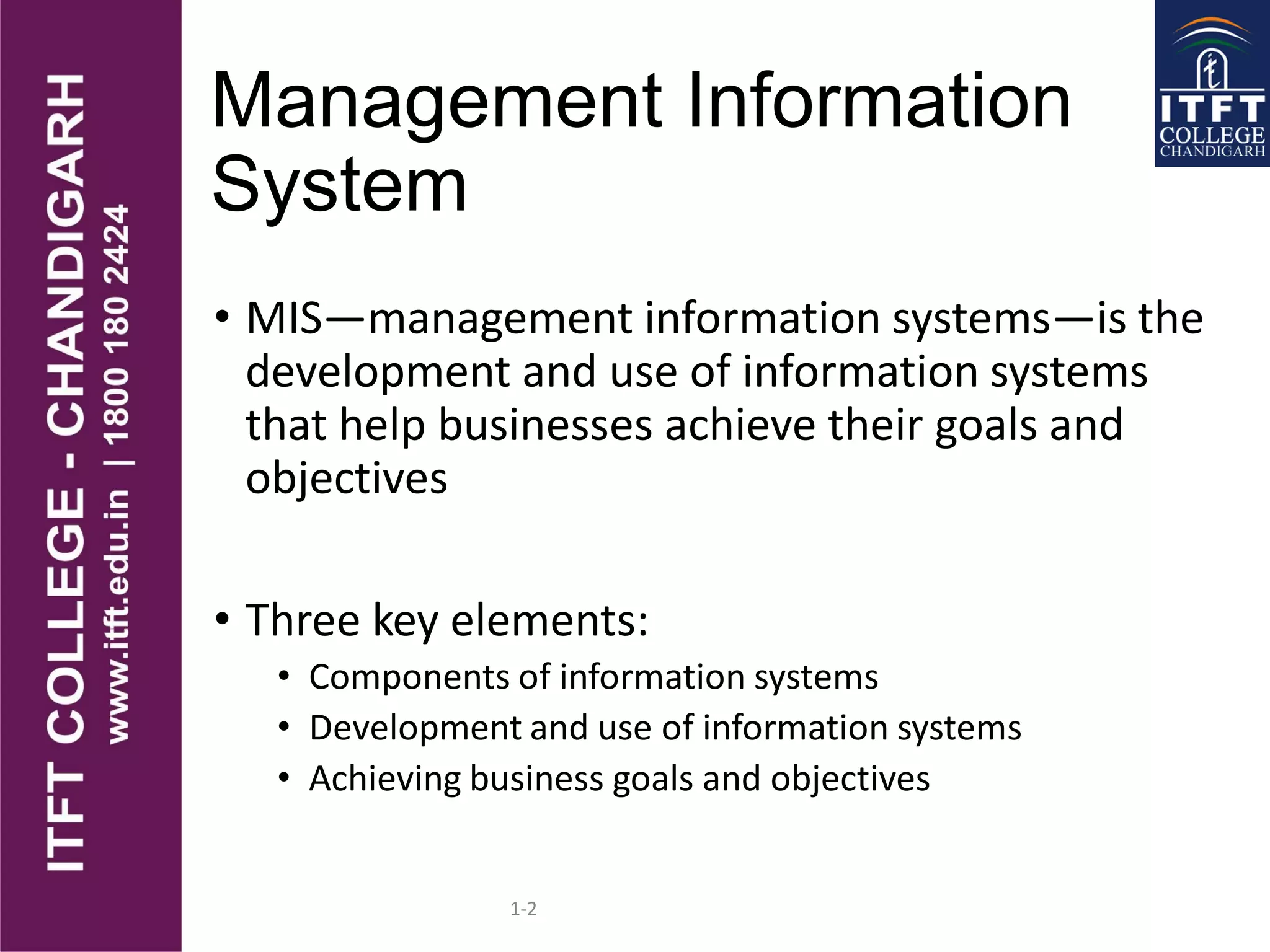 ITFT COLLEGE - CHANDIGARH
www.itft.edu.in | 1800 180 2424

Management Information System

ITFT COLLEGE CHANDIGARH

• MIS—management information systems—is the development and use of information systems that help businesses achieve their goals and objectives

• Three key elements:
  • Components of information systems
  • Development and use of information systems
  • Achieving business goals and objectives

1-2